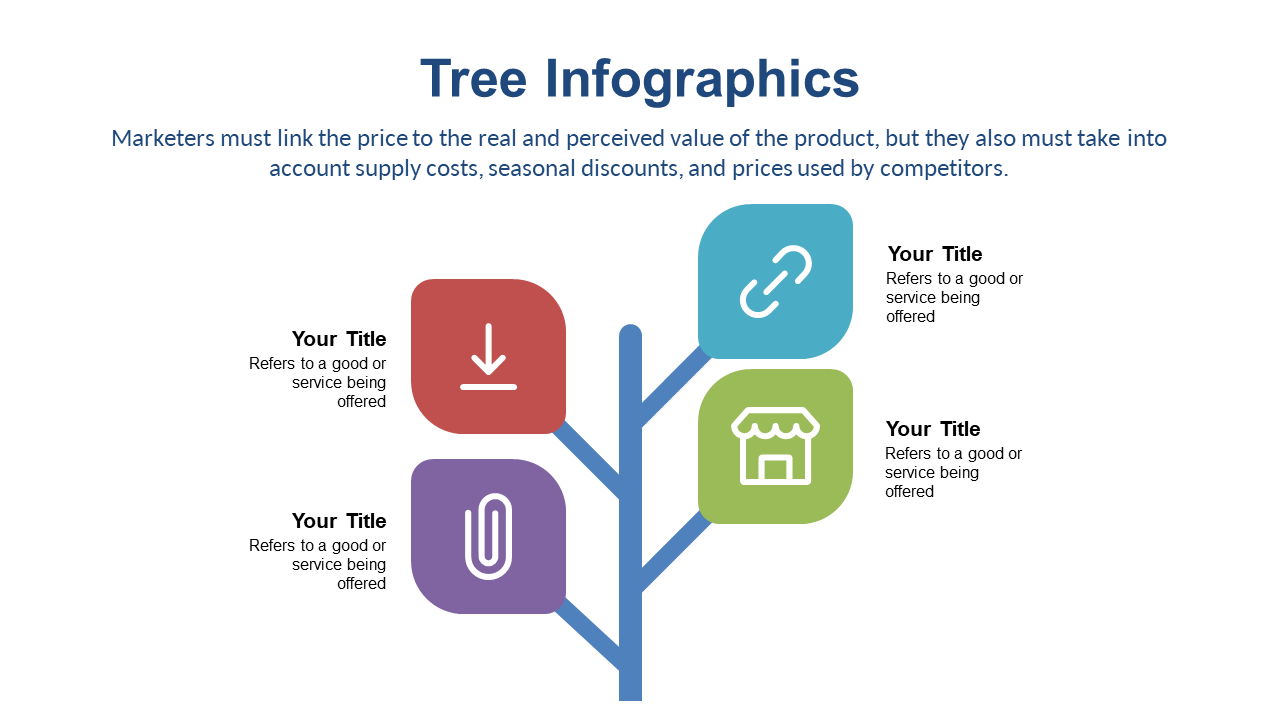 Tree Infographics

Marketers must link the price to the real and perceived value of the product, but they also must take into account supply costs, seasonal discounts, and prices used by competitors.

Your Title
Refers to a good or service being offered

Your Title
Refers to a good or service being offered

Your Title
Refers to a good or service being offered

Your Title
Refers to a good or service being offered